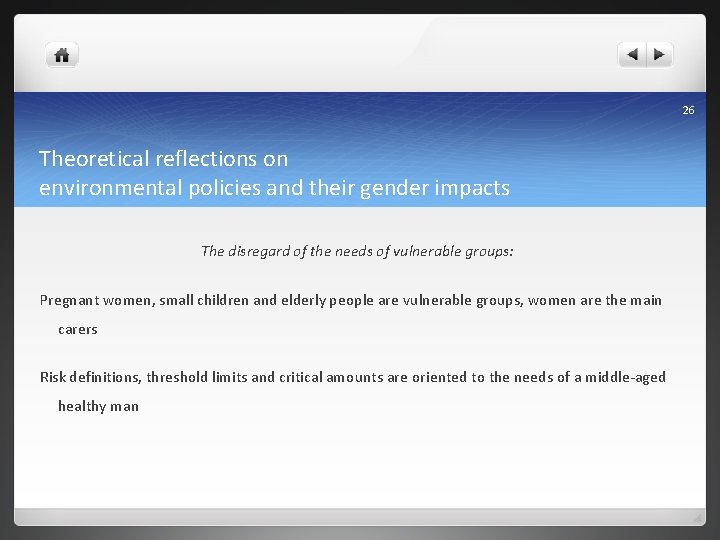 26

Theoretical reflections on
environmental policies and their gender impacts

The disregard of the needs of vulnerable groups:

Pregnant women, small children and elderly people are vulnerable groups, women are the main carers

Risk definitions, threshold limits and critical amounts are oriented to the needs of a middle-aged healthy man